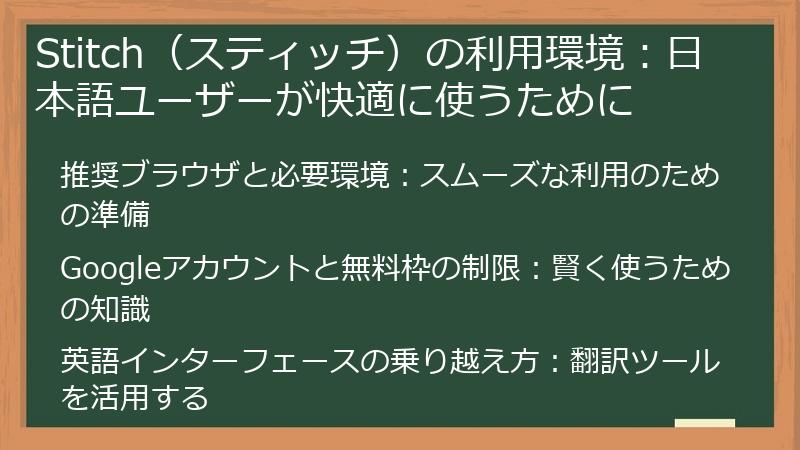 Stitch（スティッチ）の利用環境：日本語ユーザーが快適に使うために

推奨ブラウザと必要環境：スムーズな利用のための準備

Googleアカウントと無料枠の制限：賢く使うための知識

英語インターフェースの乗り越え方：翻訳ツールを活用する